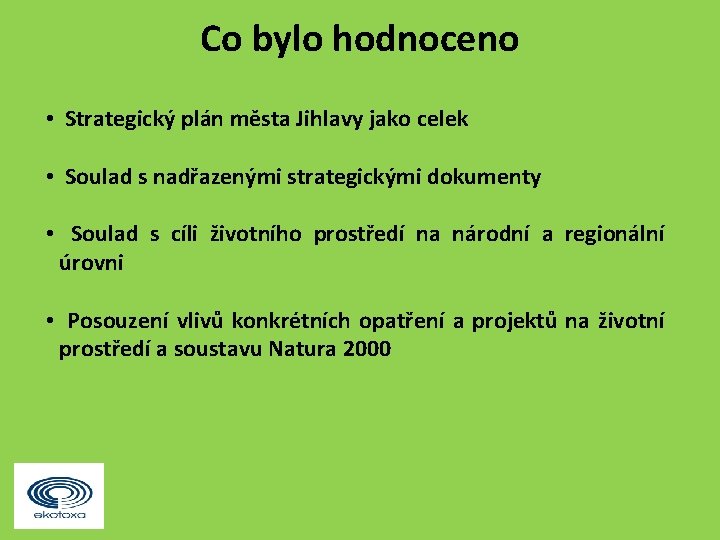 Co bylo hodnoceno

• Strategický plán města Jihlavy jako celek

• Soulad s nadřazenými strategickými dokumenty

• Soulad s cíli životního prostředí na národní a regionální úrovni

• Posouzení vlivů konkrétních opatření a projektů na životní prostředí a soustavu Natura 2000

ekotoxa